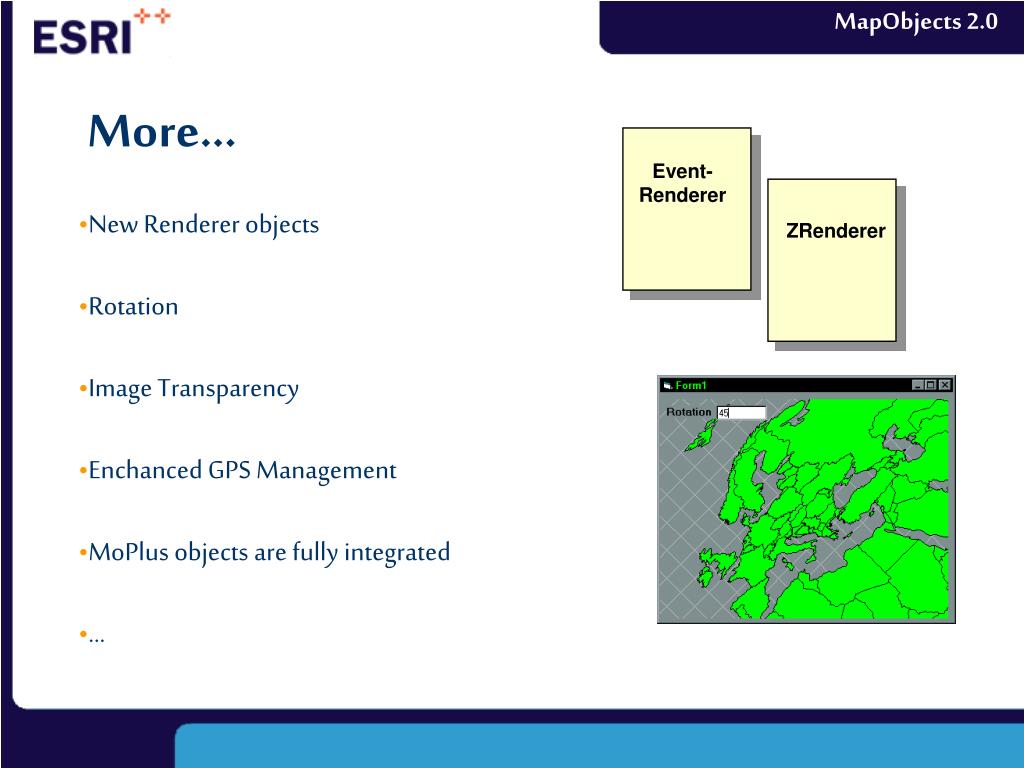 ESRI

MapObjects 2.0

More...

•New Renderer objects

•Rotation

•Image Transparency

•Enchanced GPS Management

•MoPlus objects are fully integrated

•...

Event-Renderer

ZRenderer

Form1

Rotation 45